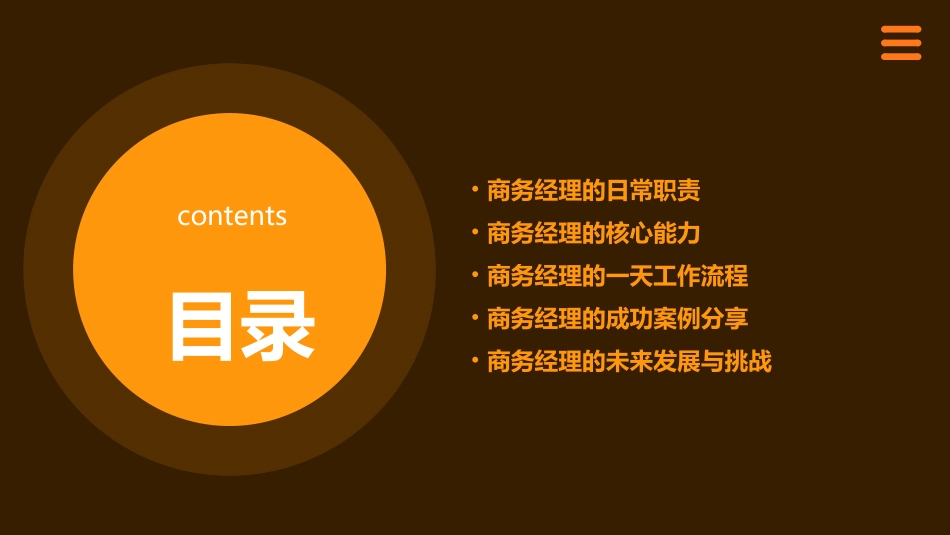 contents

目录

• 商务经理的日常职责
• 商务经理的核心能力
• 商务经理的一天工作流程
• 商务经理的成功案例分享
• 商务经理的未来发展与挑战